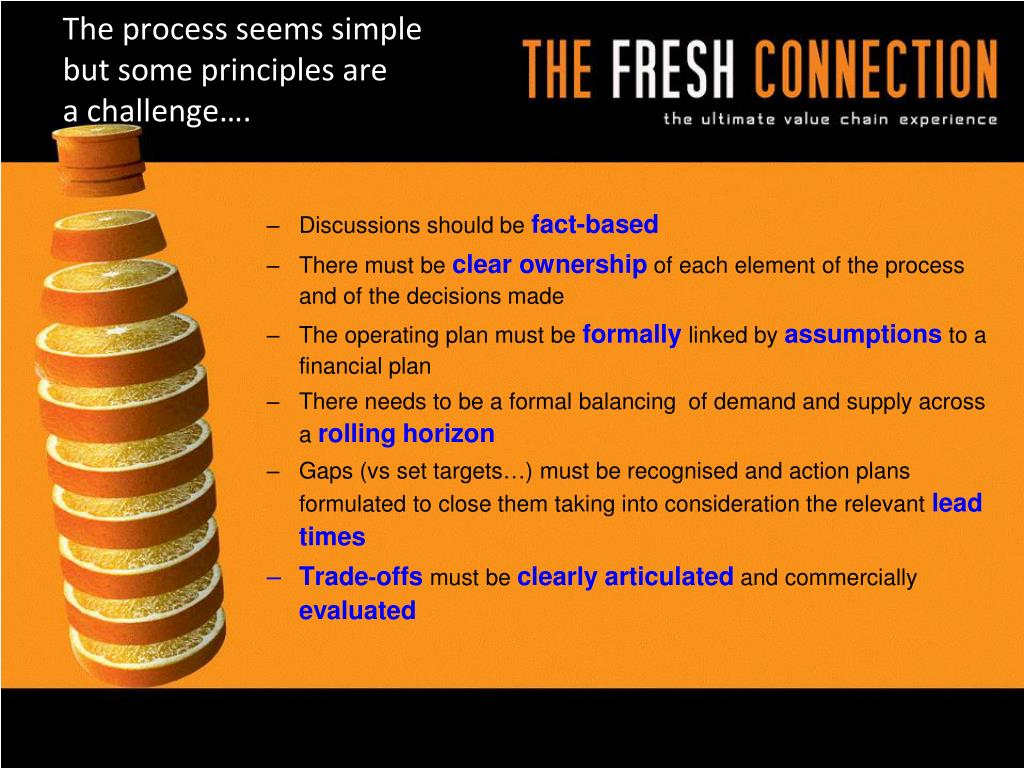 The process seems simple but some principles are a challenge….

THE FRESH CONNECTION
the ultimate value chain experience

– Discussions should be fact-based
– There must be clear ownership of each element of the process and of the decisions made
– The operating plan must be formally linked by assumptions to a financial plan
– There needs to be a formal balancing of demand and supply across a rolling horizon
– Gaps (vs set targets…) must be recognised and action plans formulated to close them taking into consideration the relevant lead times
– Trade-offs must be clearly articulated and commercially evaluated